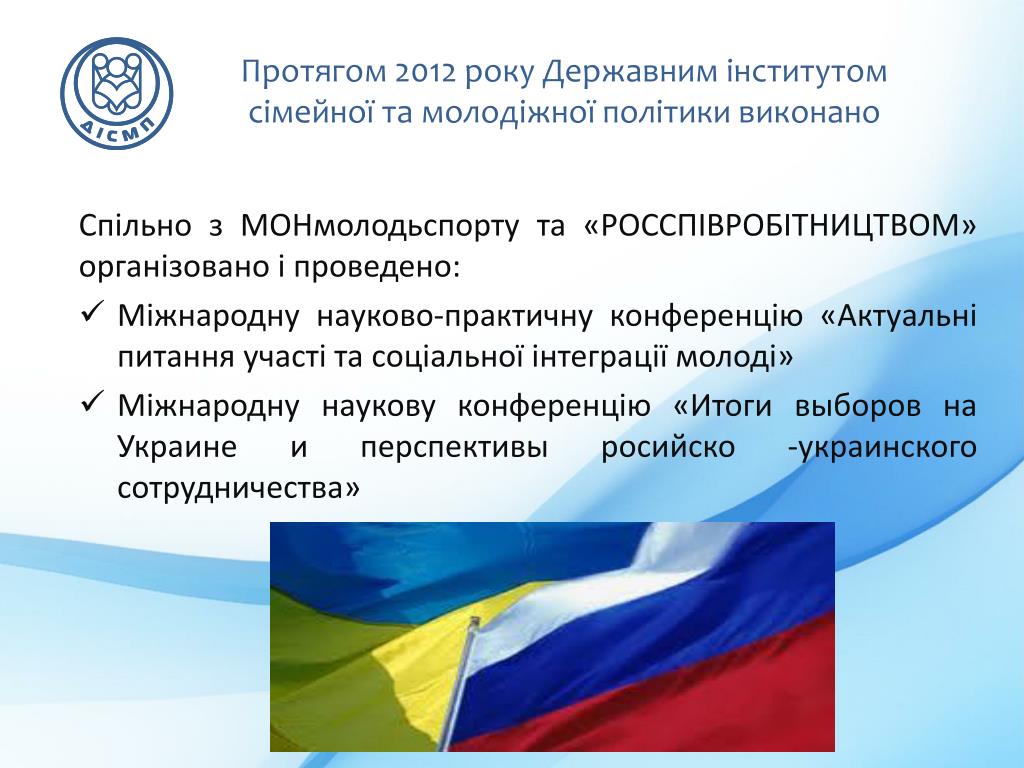 ДІСМП

Протягом 2012 року Державним інститутом сімейної та молодіжної політики виконано

Спільно з МОНмолодьспорту та «РОССПІВРОБІТНИЦТВОМ» організовано і проведено:

✓ Міжнародну науково-практичну конференцію «Актуальні питання участі та соціальної інтеграції молоді»

✓ Міжнародну наукову конференцію «Итоги выборов на Украине и перспективы росийско -украинского сотрудничества»